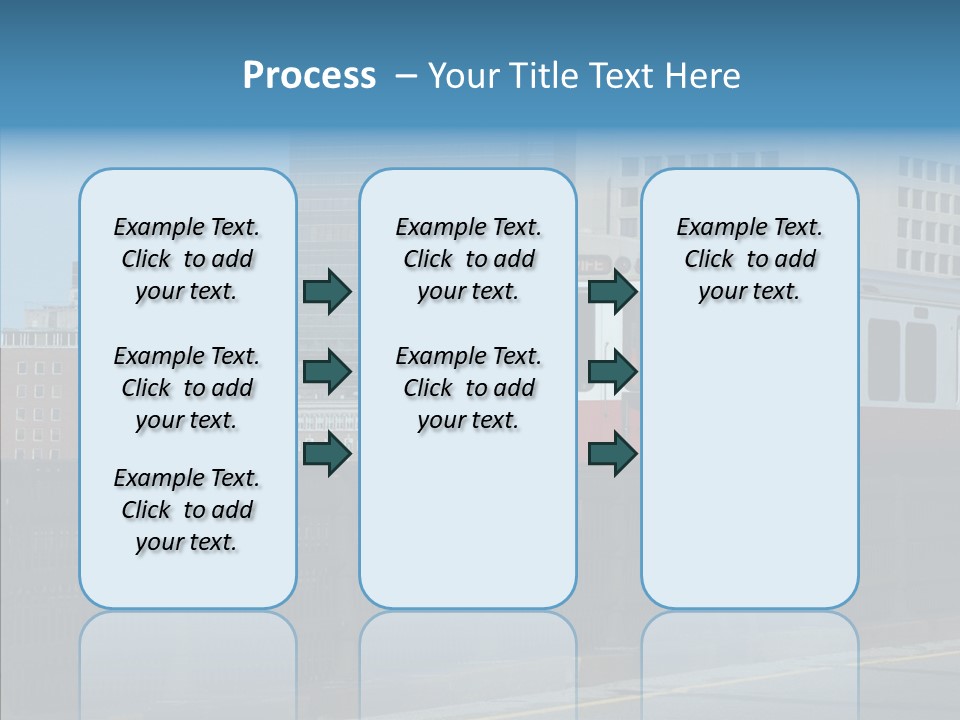 Process – Your Title Text Here

Example Text. Click to add your text.

Example Text. Click to add your text.

Example Text. Click to add your text.

Example Text. Click to add your text.

Example Text. Click to add your text.

Example Text. Click to add your text.